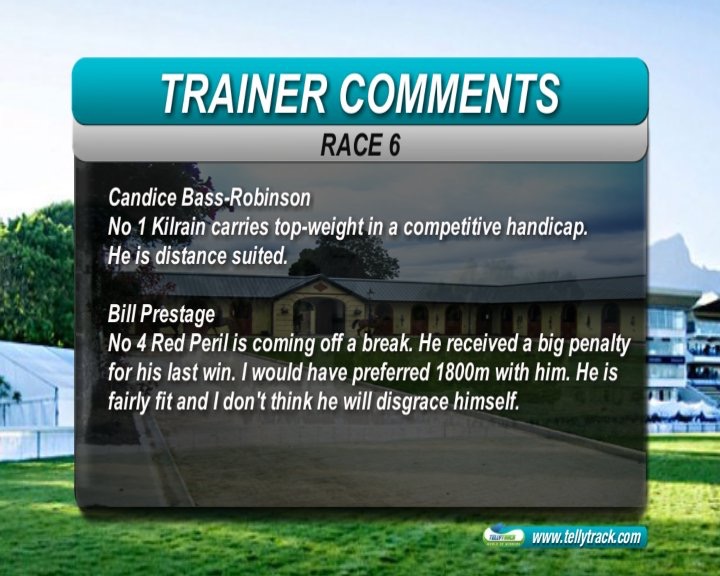 TRAINER COMMENTS

RACE 6

Candice Bass-Robinson
No 1 Kilrain carries top-weight in a competitive handicap. He is distance suited.

Bill Prestage
No 4 Red Peril is coming off a break. He received a big penalty for his last win. I would have preferred 1800m with him. He is fairly fit and I don't think he will disgrace himself.

TELLYTRACK
www.tellytrack.com